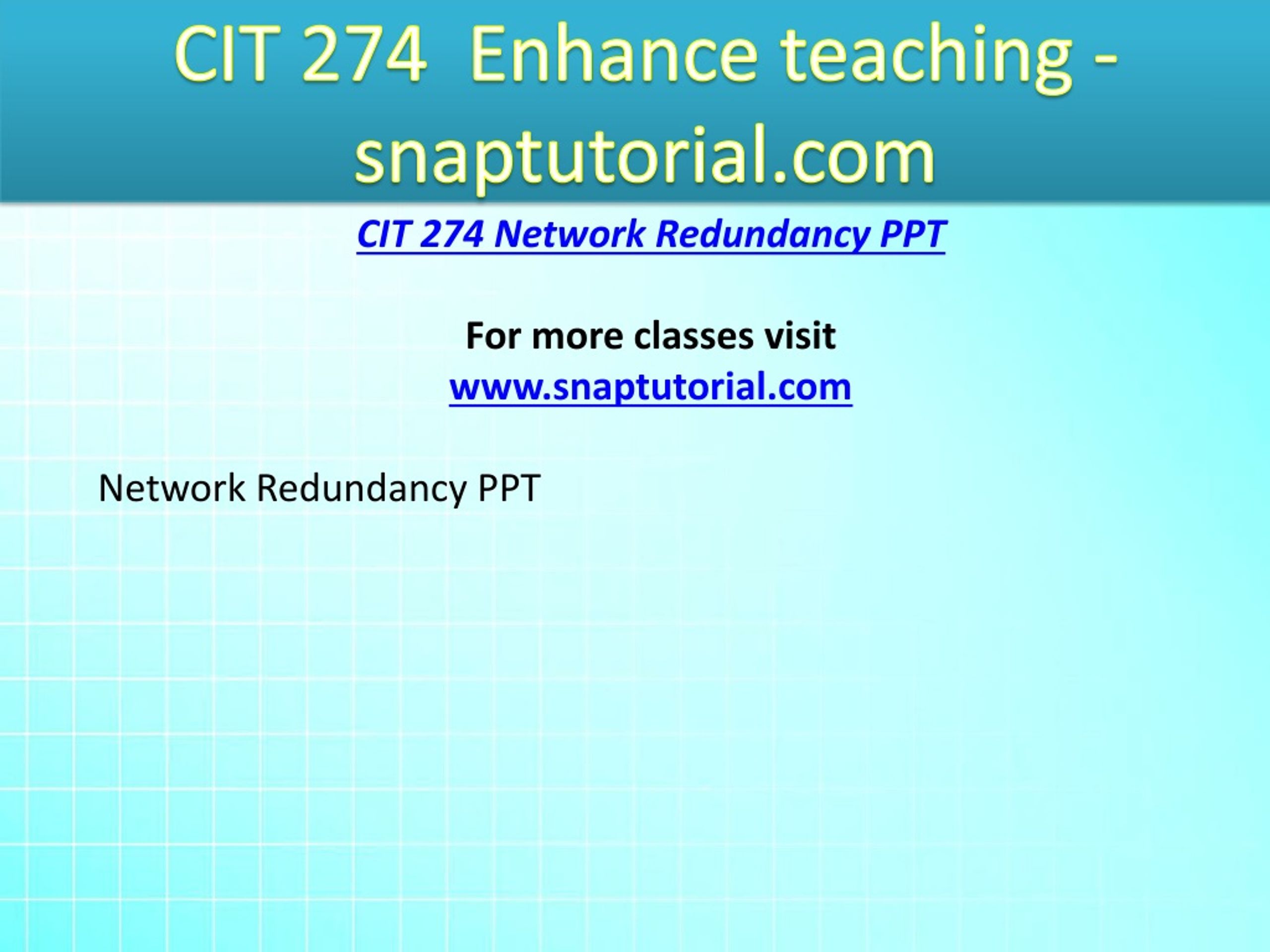 CIT 274 Enhance teaching - snaptutorial.com

CIT 274 Network Redundancy PPT

For more classes visit
www.snaptutorial.com

Network Redundancy PPT